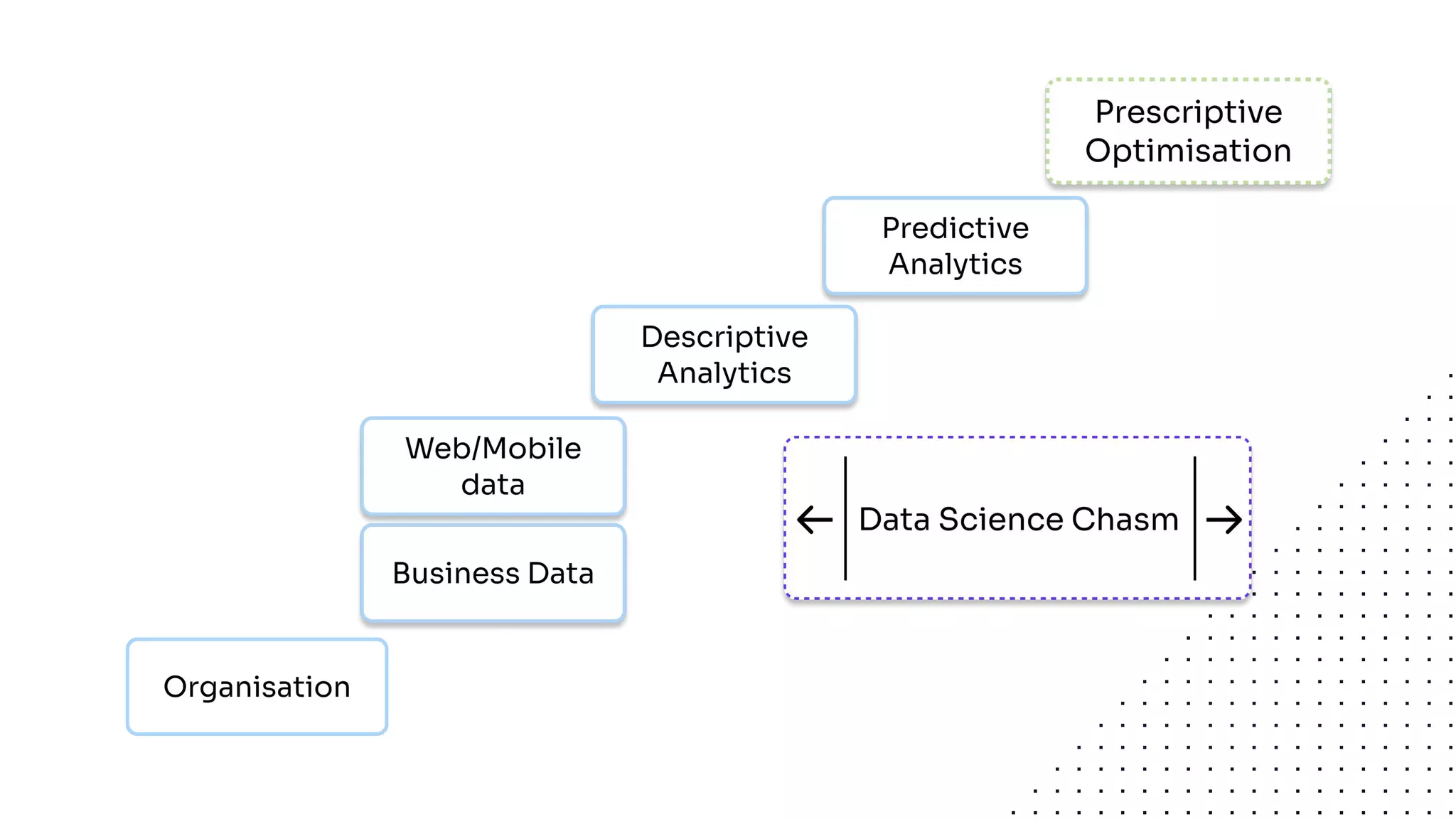 Prescriptive Optimisation

Predictive Analytics

Descriptive Analytics

Web/Mobile data

Business Data

Organisation

Data Science Chasm